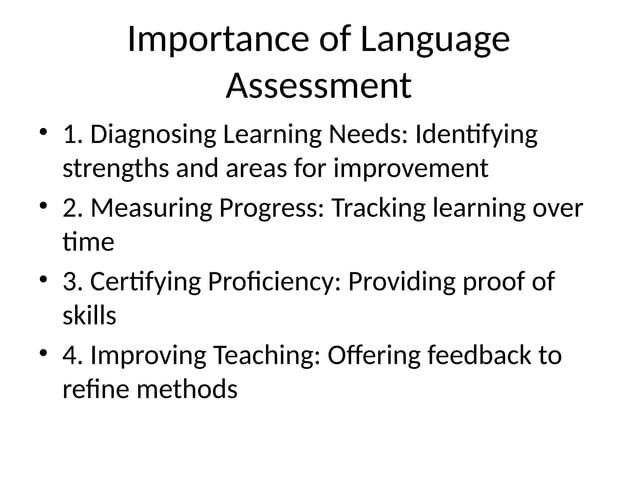 Importance of Language Assessment

• 1. Diagnosing Learning Needs: Identifying strengths and areas for improvement
• 2. Measuring Progress: Tracking learning over time
• 3. Certifying Proficiency: Providing proof of skills
• 4. Improving Teaching: Offering feedback to refine methods